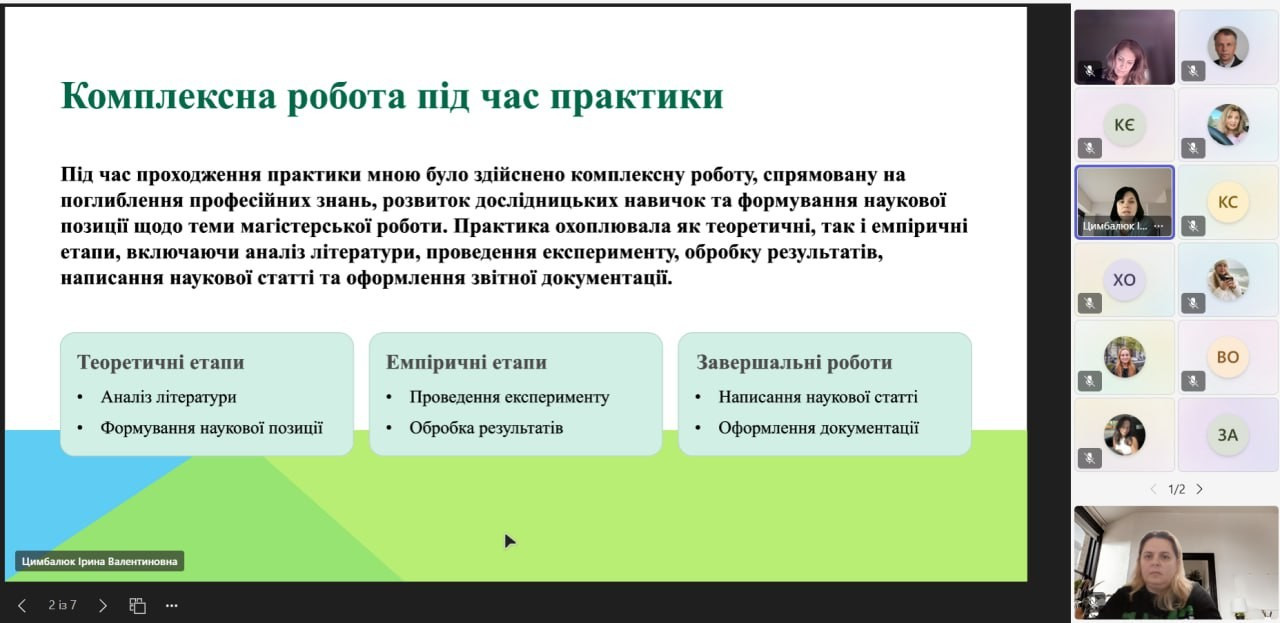 Комплексна робота під час практики

Під час проходження практики мною було здійснено комплексну роботу, спрямовану на поглиблення професійних знань, розвиток дослідницьких навичок та формування наукової позиції щодо теми магістерської роботи. Практика охоплювала як теоретичні, так і емпіричні етапи, включаючи аналіз літератури, проведення експерименту, обробку результатів, написання наукової статті та оформлення звітної документації.

Теоретичні етапи
• Аналіз літератури
• Формування наукової позиції

Емпіричні етапи
• Проведення експерименту
• Обробка результатів

Завершальні роботи
• Написання наукової статті
• Оформлення документації

Цимбалюк Ірина Валентиновна

2 із 7

КЄ
Цимбалюк І...
КС
ХО
ВО
ЗА
1/2